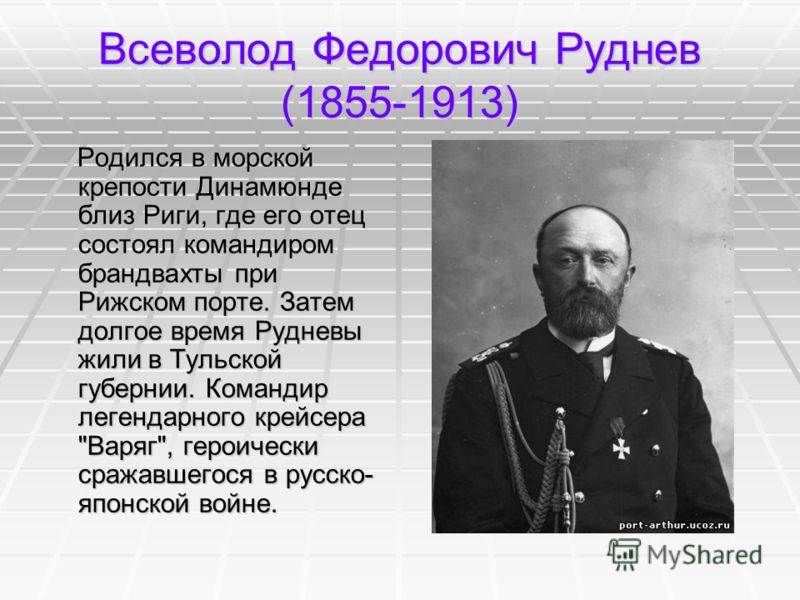 Всеволод Федорович Руднев (1855-1913)

Родился в морской крепости Динамюнде близ Риги, где его отец состоял командиром брандвахты при Рижском порте. Затем долгое время Рудневы жили в Тульской губернии. Командир легендарного крейсера "Варяг", героически сражавшегося в русско-японской войне.

port-arthur.ucoz.ru

MyShared